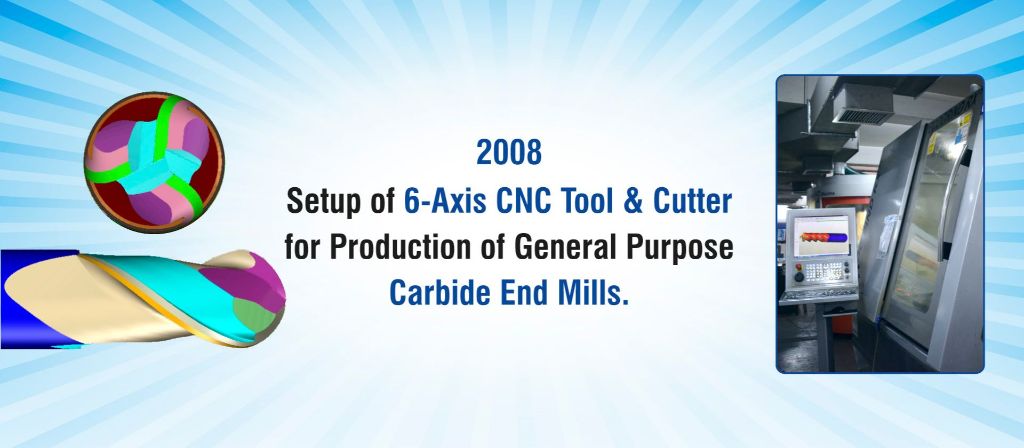 2008
Setup of 6-Axis CNC Tool & Cutter for Production of General Purpose Carbide End Mills.